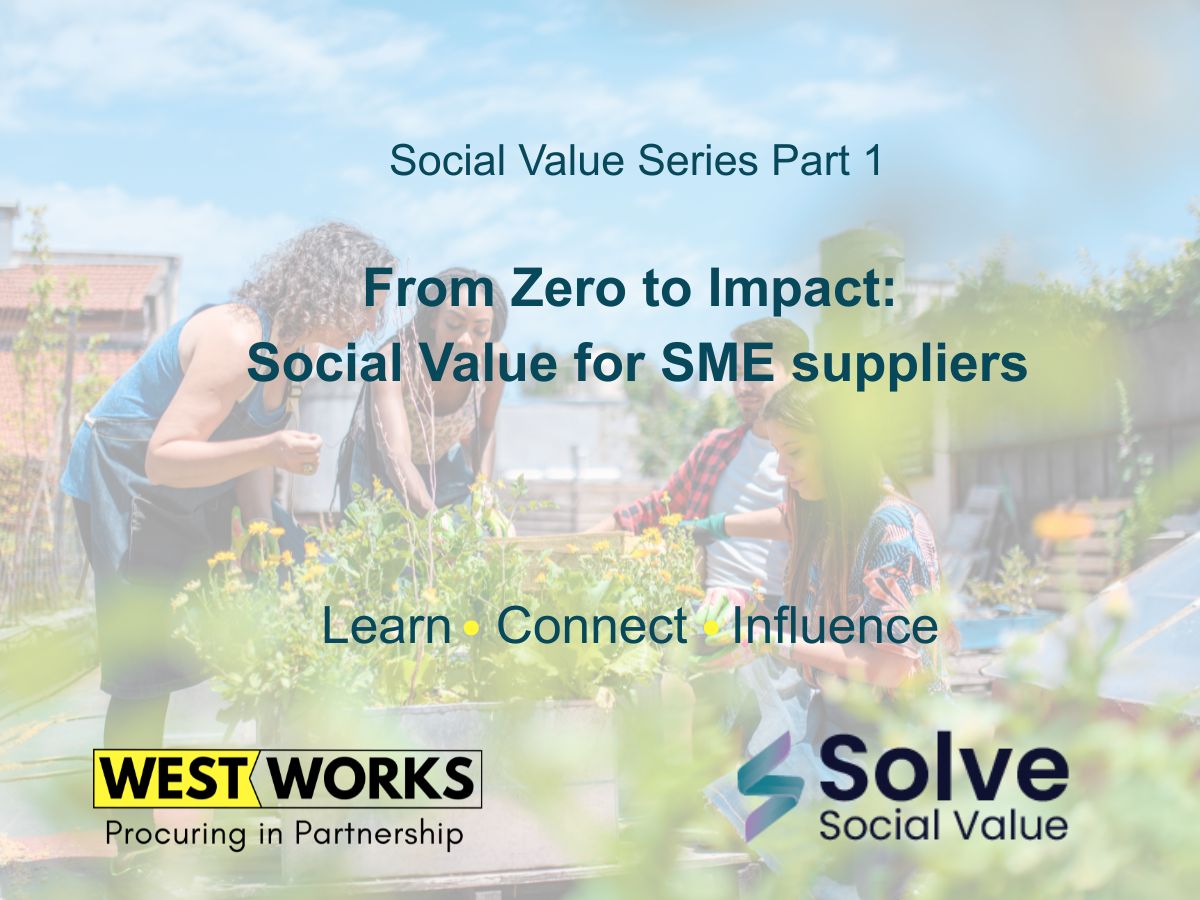 Social Value Series Part 1

From Zero to Impact:
Social Value for SME suppliers

Learn • Connect • Influence

WEST WORKS
Procuring in Partnership

Solve
Social Value